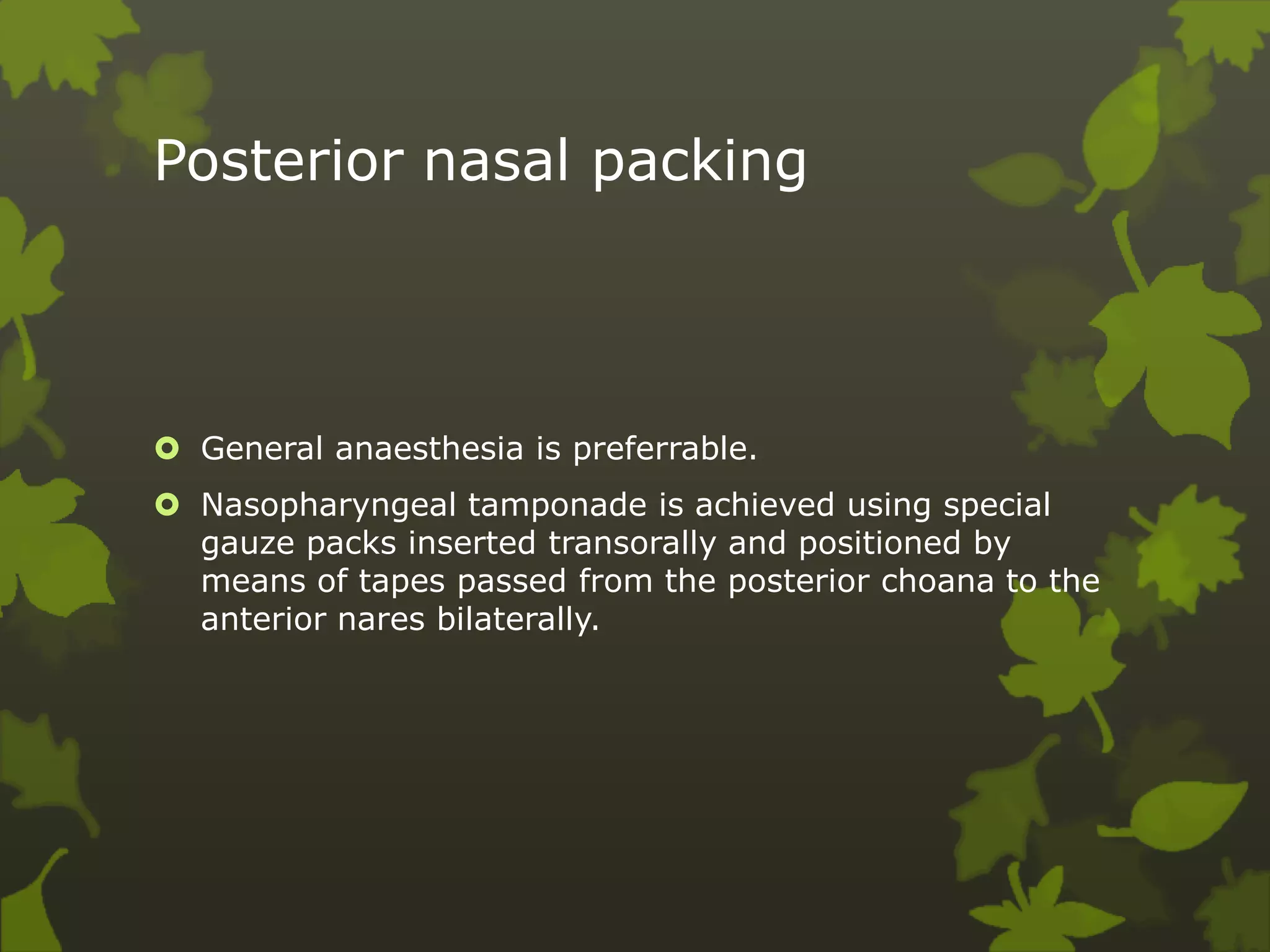 Posterior nasal packing

General anaesthesia is preferrable.

Nasopharyngeal tamponade is achieved using special gauze packs inserted transorally and positioned by means of tapes passed from the posterior choana to the anterior nares bilaterally.